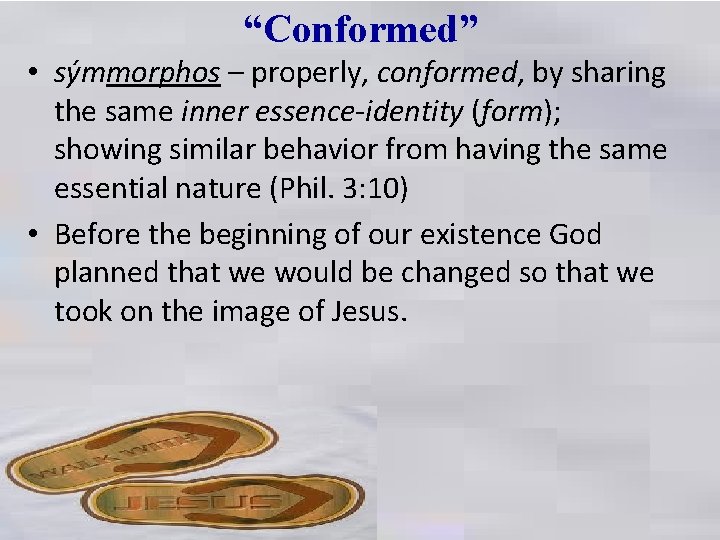 “Conformed”

• sýmmorphos – properly, conformed, by sharing the same inner essence-identity (form); showing similar behavior from having the same essential nature (Phil. 3:10)

• Before the beginning of our existence God planned that we would be changed so that we took on the image of Jesus.

WALK WITH
JESUS